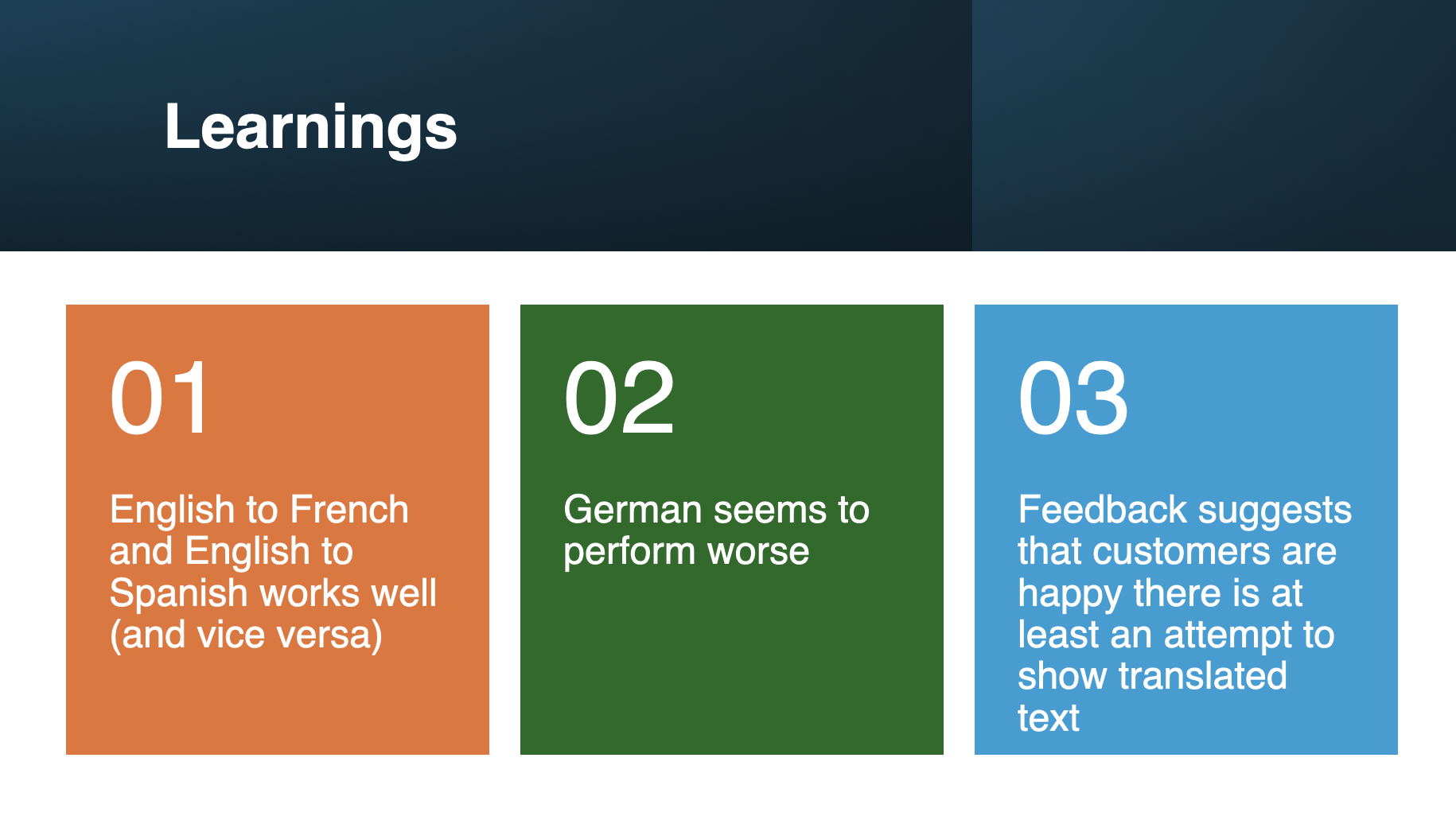 Learnings

01

English to French and English to Spanish works well (and vice versa)

02

German seems to perform worse

03

Feedback suggests that customers are happy there is at least an attempt to show translated text